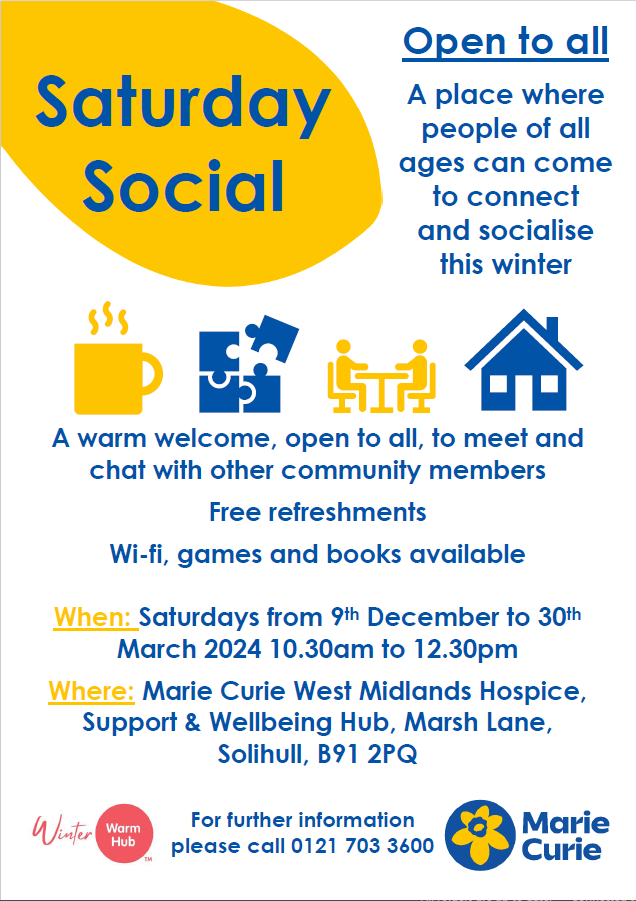 Saturday Social

Open to all

A place where people of all ages can come to connect and socialise this winter

A warm welcome, open to all, to meet and chat with other community members

Free refreshments

Wi-fi, games and books available

When: Saturdays from 9th December to 30th March 2024 10.30am to 12.30pm

Where: Marie Curie West Midlands Hospice, Support & Wellbeing Hub, Marsh Lane, Solihull, B91 2PQ

Winter Warm Hub ™

For further information please call 0121 703 3600

Marie Curie